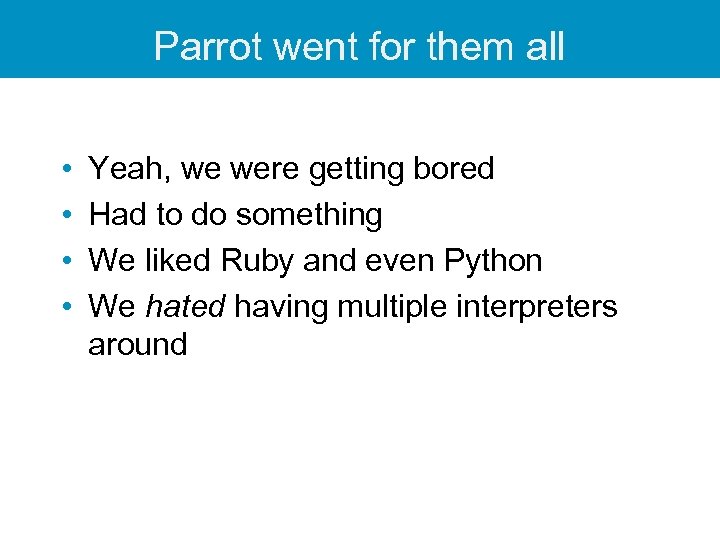 Parrot went for them all

• Yeah, we were getting bored
• Had to do something
• We liked Ruby and even Python
• We hated having multiple interpreters around